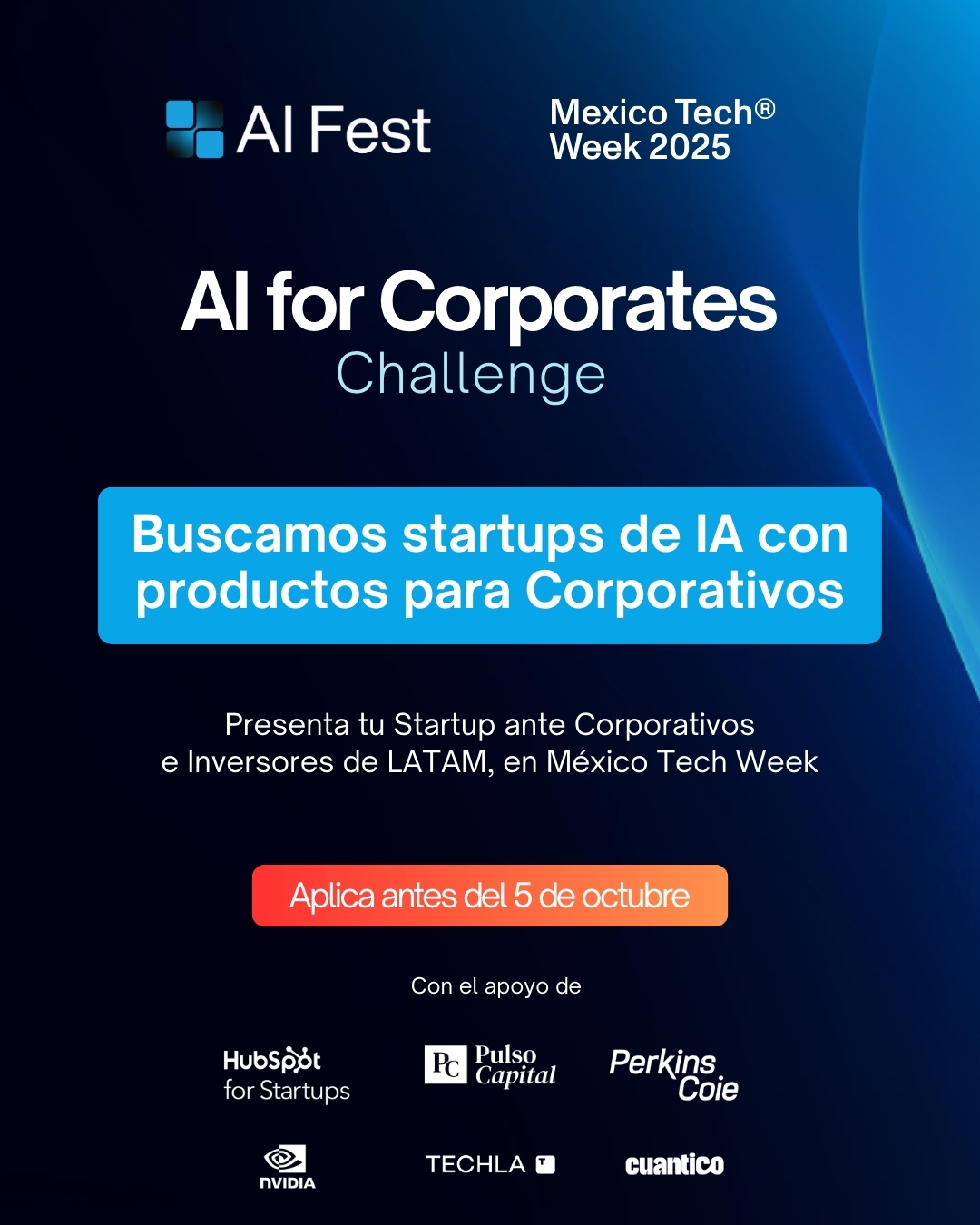 AI Fest

Mexico Tech®
Week 2025

AI for Corporates
Challenge

Buscamos startups de IA con productos para Corporativos

Presenta tu Startup ante Corporativos e Inversores de LATAM, en México Tech Week

Aplica antes del 5 de octubre

Con el apoyo de

HubSpot for Startups

PC Pulso Capital

Perkins Coie

NVIDIA

TECHLA

cuantico